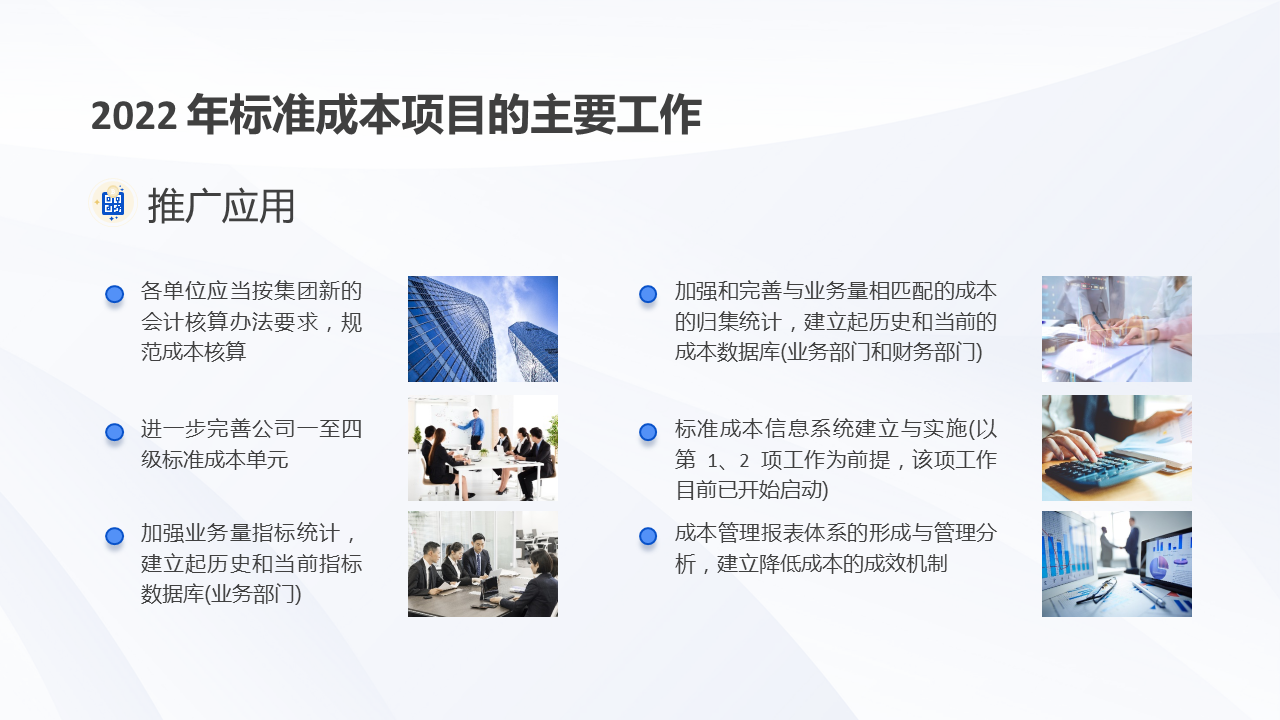 2022 年标准成本项目的主要工作

推广应用

各单位应当按集团新的会计核算办法要求，规范成本核算

进一步完善公司一至四级标准成本单元

加强业务量指标统计，建立起历史和当前指标数据库(业务部门)

加强和完善与业务量相匹配的成本的归集统计，建立起历史和当前的成本数据库(业务部门和财务部门)

标准成本信息系统建立与实施(以第 1、2 项工作为前提，该项工作目前已开始启动)

成本管理报表体系的形成与管理分析，建立降低成本的成效机制